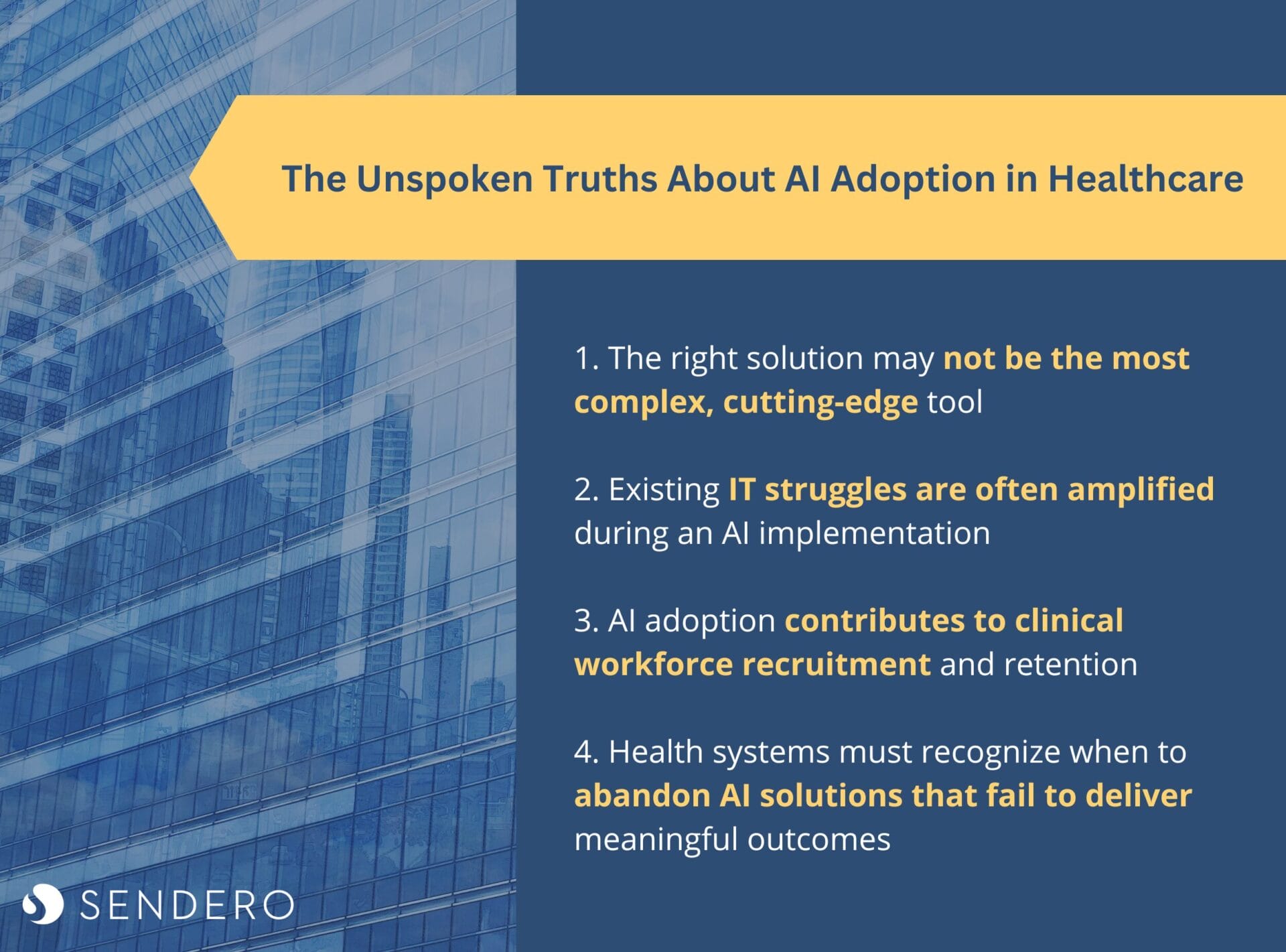 The Unspoken Truths About AI Adoption in Healthcare

1. The right solution may not be the most complex, cutting-edge tool

2. Existing IT struggles are often amplified during an AI implementation

3. AI adoption contributes to clinical workforce recruitment and retention

4. Health systems must recognize when to abandon AI solutions that fail to deliver meaningful outcomes

SENDERO